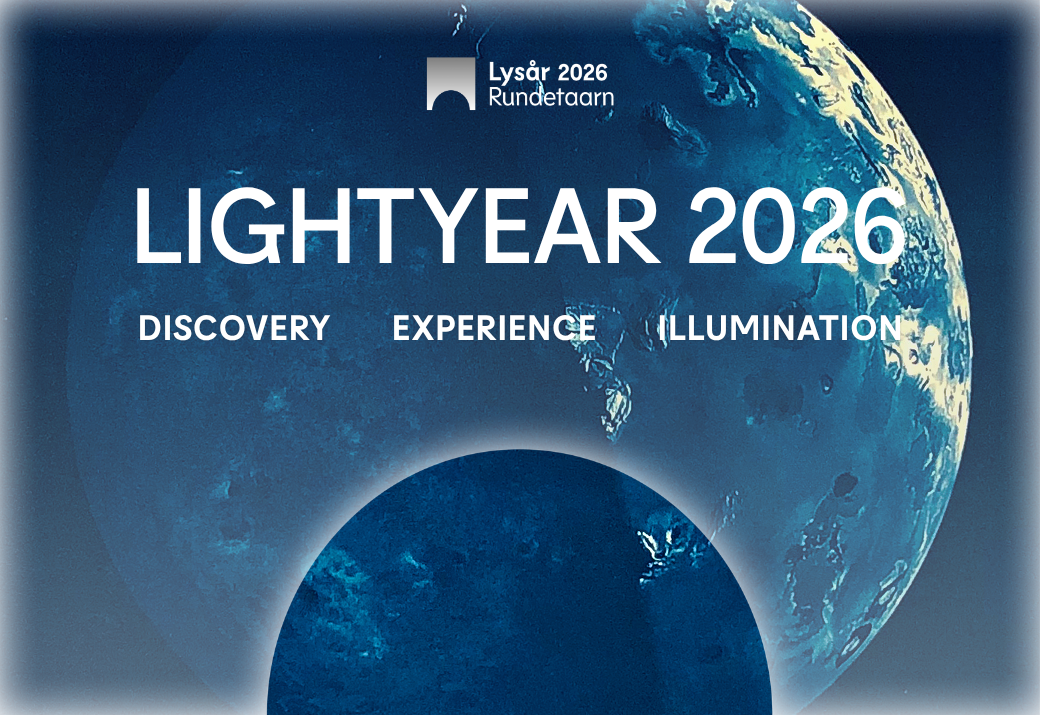 Lysår 2026
Rundetaarn

LIGHTYEAR 2026

DISCOVERY EXPERIENCE ILLUMINATION